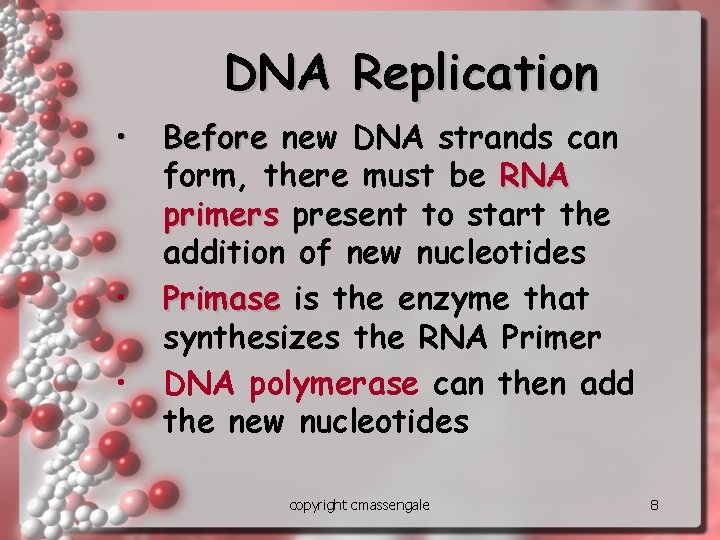 DNA Replication

• Before new DNA strands can form, there must be RNA primers present to start the addition of new nucleotides

• Primase is the enzyme that synthesizes the RNA Primer

• DNA polymerase can then add the new nucleotides

copyright cmassengale

8